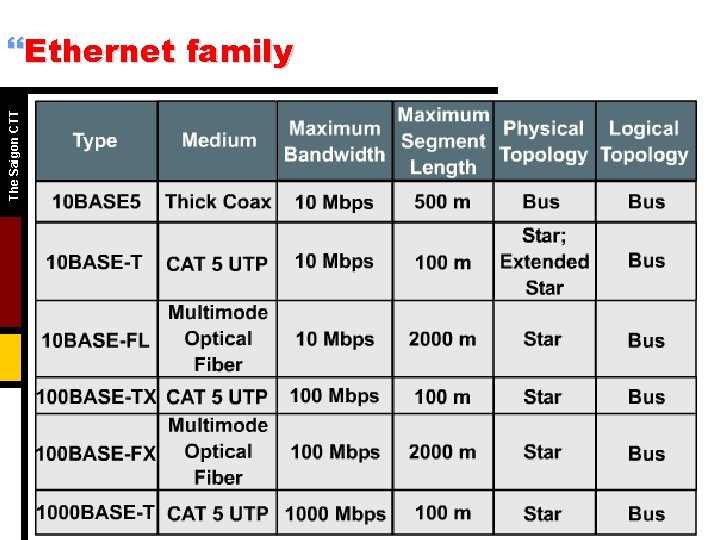 “Ethernet family

The Saigon CTT

| Type | Medium | Maximum Bandwidth | Maximum Segment Length | Physical Topology | Logical Topology |
|---|---|---|---|---|---|
| 10BASE5 | Thick Coax | 10 Mbps | 500 m | Bus | Bus |
| 10BASE-T | CAT 5 UTP | 10 Mbps | 100 m | Star; Extended Star | Bus |
| 10BASE-FL | Multimode Optical Fiber | 10 Mbps | 2000 m | Star | Bus |
| 100BASE-TX | CAT 5 UTP | 100 Mbps | 100 m | Star | Bus |
| 100BASE-FX | Multimode Optical Fiber | 100 Mbps | 2000 m | Star | Bus |
| 1000BASE-T | CAT 5 UTP | 1000 Mbps | 100 m | Star | Bus |